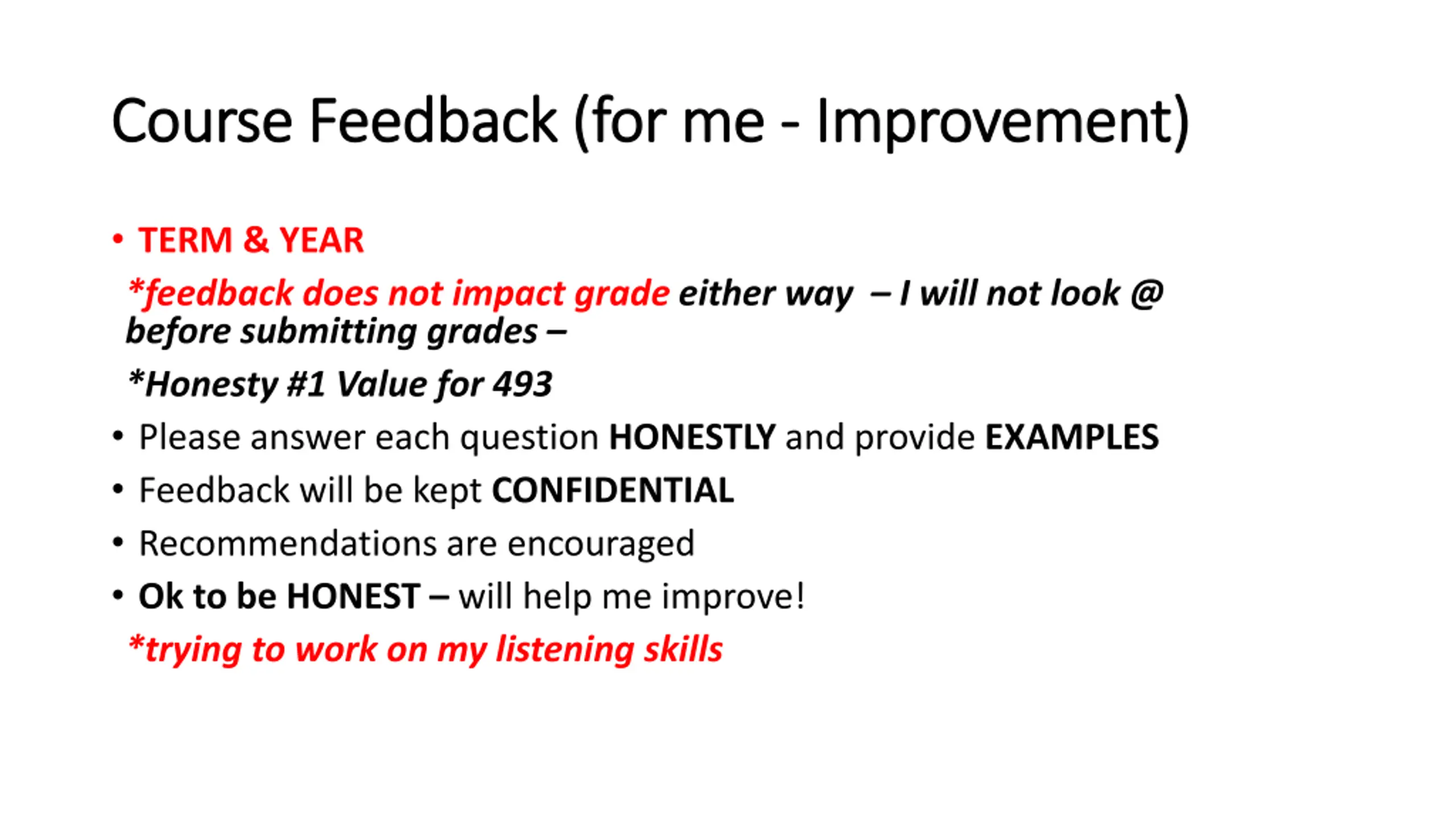 Course Feedback (for me - Improvement)

• TERM & YEAR

*feedback does not impact grade either way – I will not look @ before submitting grades –

*Honesty #1 Value for 493

• Please answer each question HONESTLY and provide EXAMPLES

• Feedback will be kept CONFIDENTIAL

• Recommendations are encouraged

• Ok to be HONEST – will help me improve!

*trying to work on my listening skills